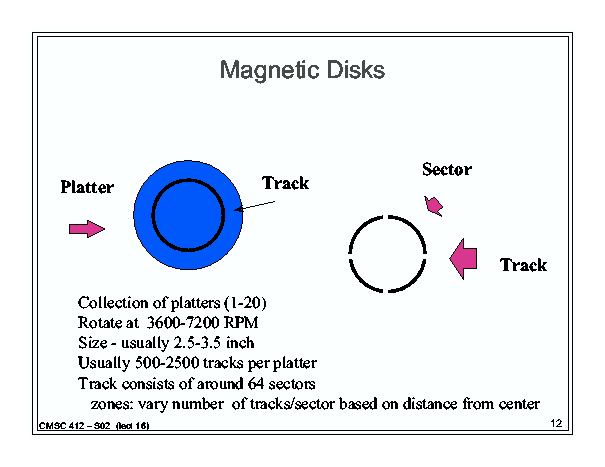 Magnetic Disks

Platter

Track

Sector

Track

Collection of platters (1-20)
Rotate at 3600-7200 RPM
Size - usually 2.5-3.5 inch
Usually 500-2500 tracks per platter
Track consists of around 64 sectors
zones: vary number of tracks/sector based on distance from center

CMSC 412 – S02 (lect 16)

12